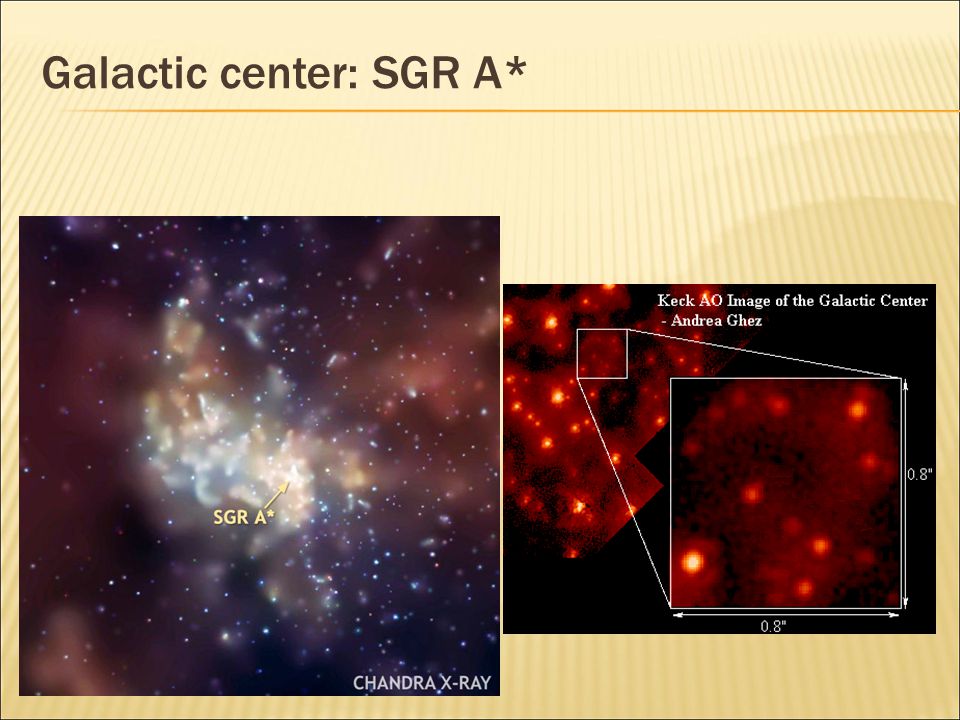 Galactic center: SGR A*

SGR A*

CHANDRA X-RAY

Keck AO Image of the Galactic Center
- Andrea Ghez

0.8"

0.8"